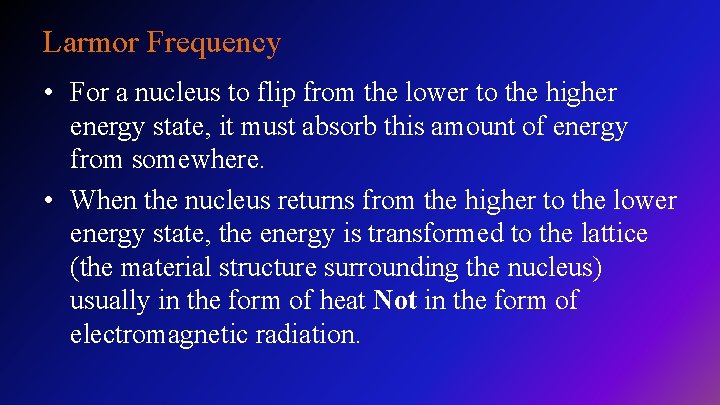 Larmor Frequency

• For a nucleus to flip from the lower to the higher energy state, it must absorb this amount of energy from somewhere.

• When the nucleus returns from the higher to the lower energy state, the energy is transformed to the lattice (the material structure surrounding the nucleus) usually in the form of heat Not in the form of electromagnetic radiation.